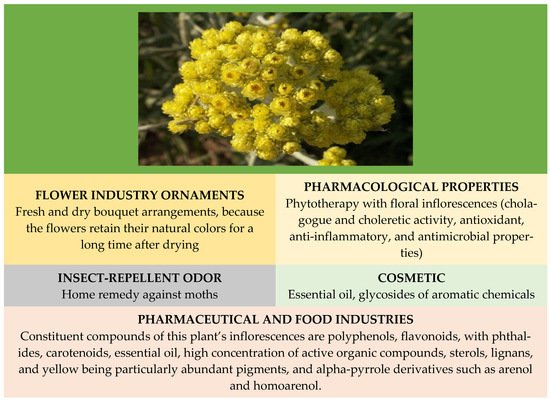 FLOWER INDUSTRY ORNAMENTS
Fresh and dry bouquet arrangements, because the flowers retain their natural colors for a long time after drying

PHARMACOLOGICAL PROPERTIES
Phytotherapy with floral inflorescences (cholagogue and choleretic activity, antioxidant, anti-inflammatory, and antimicrobial properties)

INSECT-REPELLENT ODOR
Home remedy against moths

COSMETIC
Essential oil, glycosides of aromatic chemicals

PHARMACEUTICAL AND FOOD INDUSTRIES
Constituent compounds of this plant's inflorescences are polyphenols, flavonoids, with phthalides, carotenoids, essential oil, high concentration of active organic compounds, sterols, lignans, and yellow being particularly abundant pigments, and alpha-pyrrole derivatives such as arenol and homoarenol.